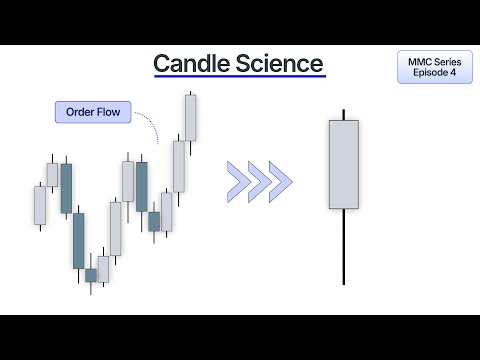 Candle Science

MMC Series
Episode 4

Order Flow